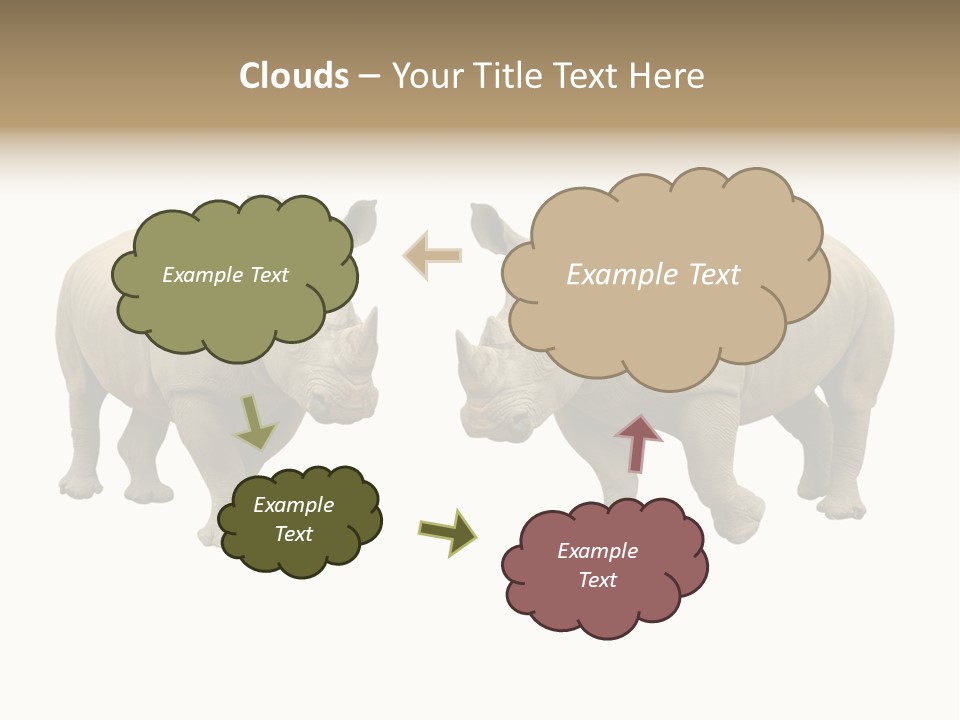 Clouds – Your Title Text Here

Example Text

Example Text

Example Text

Example Text